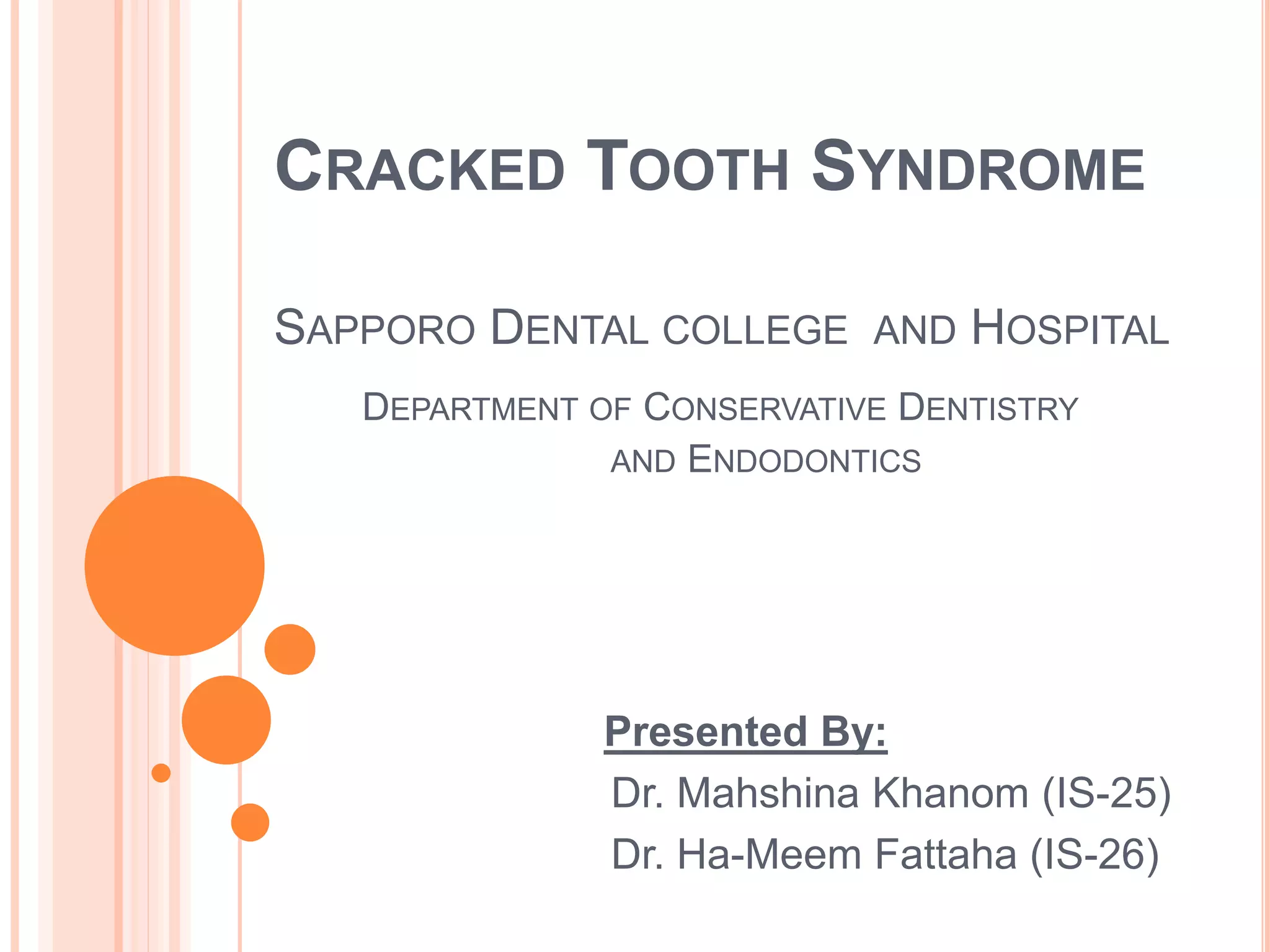 CRACKED TOOTH SYNDROME

SAPPORO DENTAL COLLEGE AND HOSPITAL

DEPARTMENT OF CONSERVATIVE DENTISTRY AND ENDODONTICS

Presented By:
Dr. Mahshina Khanom (IS-25)
Dr. Ha-Meem Fattaha (IS-26)